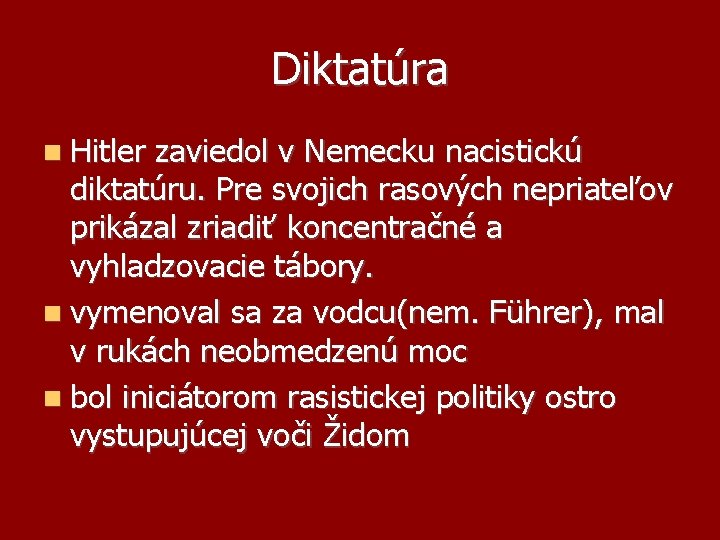 Diktatúra

Hitler zaviedol v Nemecku nacistickú diktatúru. Pre svojich rasových nepriateľov prikázal zriadiť koncentračné a vyhladzovacie tábory.

vymenoval sa za vodcu(nem. Führer), mal v rukách neobmedzenú moc

bol iniciátorom rasistickej politiky ostro vystupujúcej voči Židom